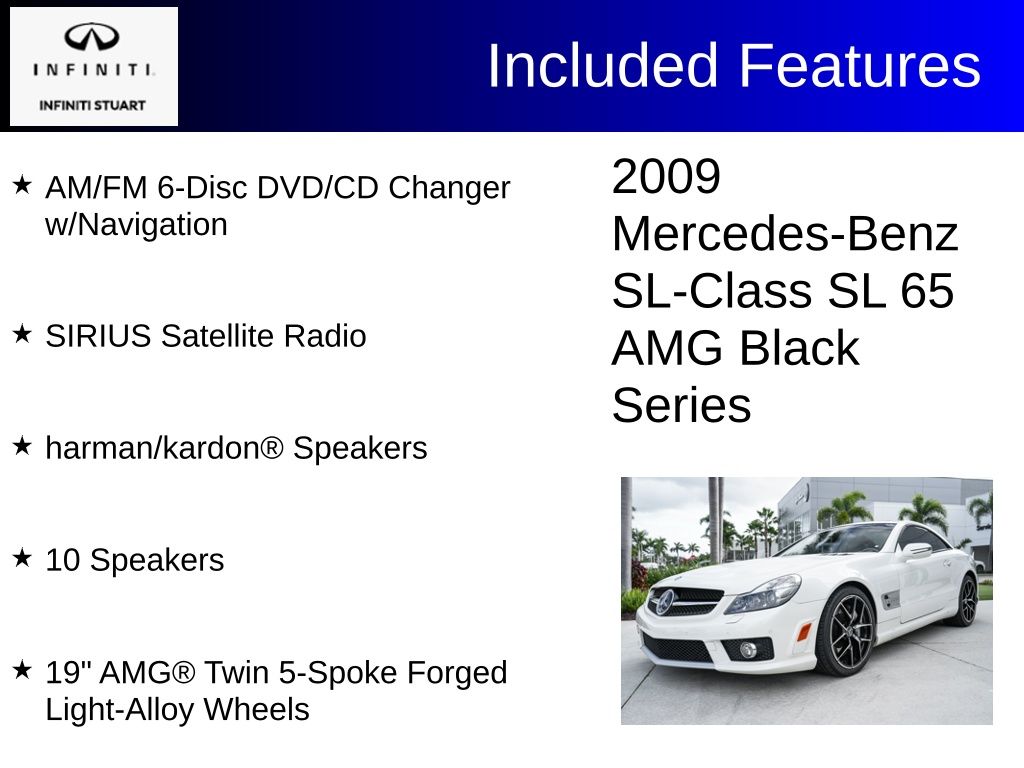 INFINITI.
INFINITI STUART

Included Features

★ AM/FM 6-Disc DVD/CD Changer w/Navigation

★ SIRIUS Satellite Radio

★ harman/kardon® Speakers

★ 10 Speakers

★ 19" AMG® Twin 5-Spoke Forged Light-Alloy Wheels

2009 Mercedes-Benz SL-Class SL 65 AMG Black Series